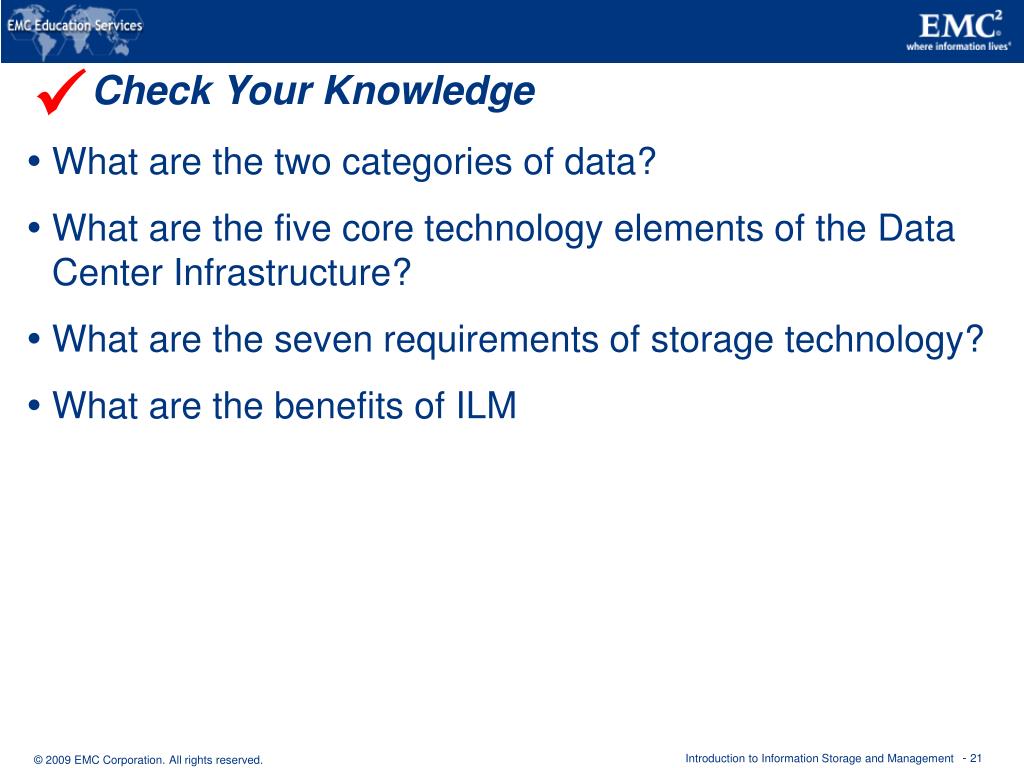 EMC Education Services

EMC$^2$
where information lives®

Check Your Knowledge

• What are the two categories of data?

• What are the five core technology elements of the Data Center Infrastructure?

• What are the seven requirements of storage technology?

• What are the benefits of ILM

© 2009 EMC Corporation. All rights reserved.

Introduction to Information Storage and Management - 21